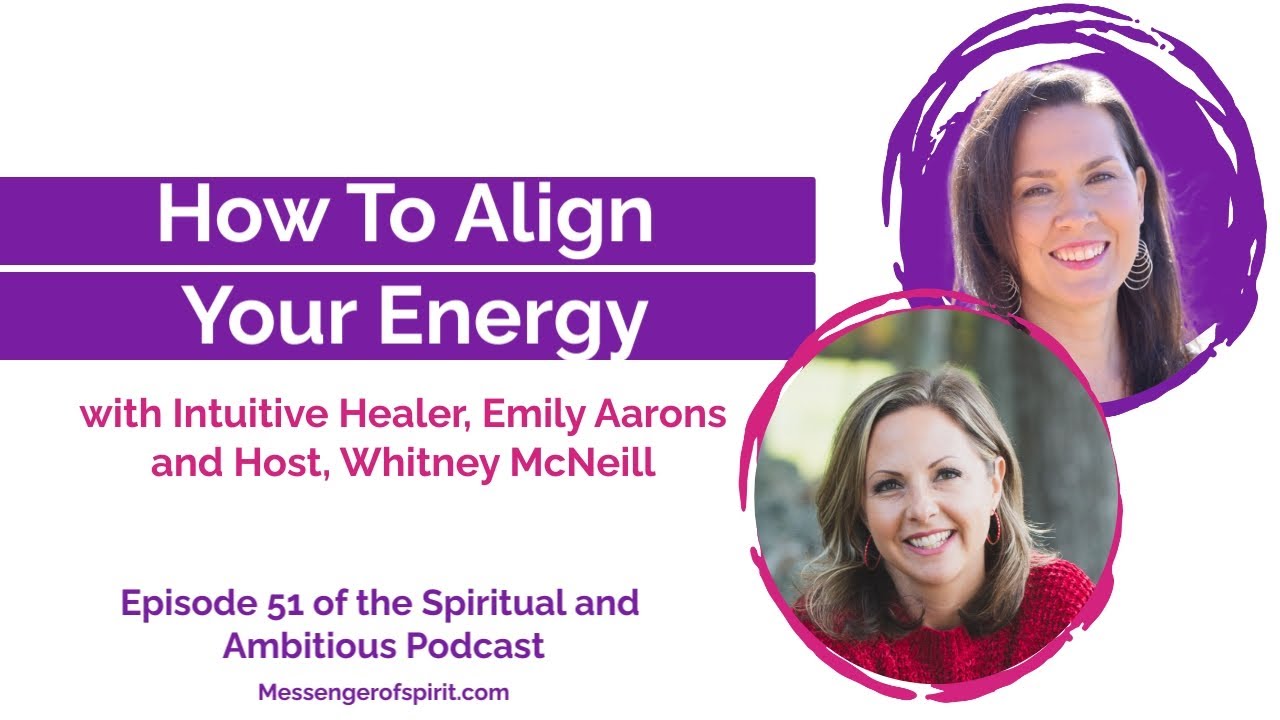 How To Align Your Energy

with Intuitive Healer, Emily Aarons and Host, Whitney McNeill

Episode 51 of the Spiritual and Ambitious Podcast

Messengerofspirit.com